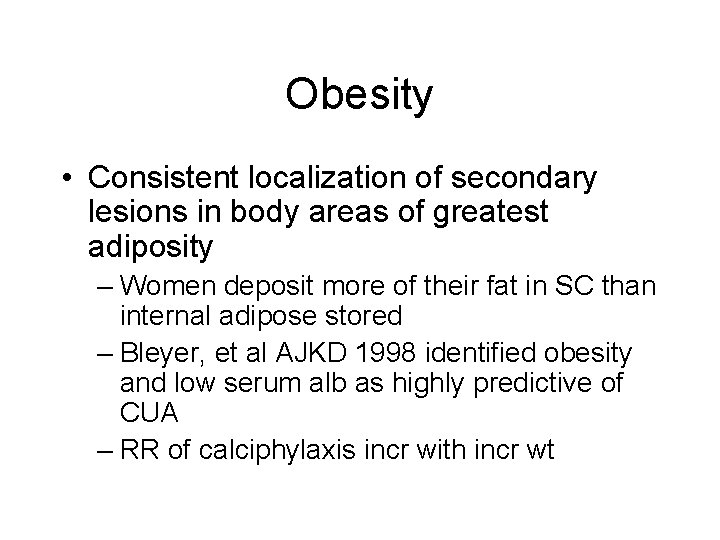 Obesity

• Consistent localization of secondary lesions in body areas of greatest adiposity

– Women deposit more of their fat in SC than internal adipose stored

– Bleyer, et al AJKD 1998 identified obesity and low serum alb as highly predictive of CUA

– RR of calciphylaxis incr with incr wt